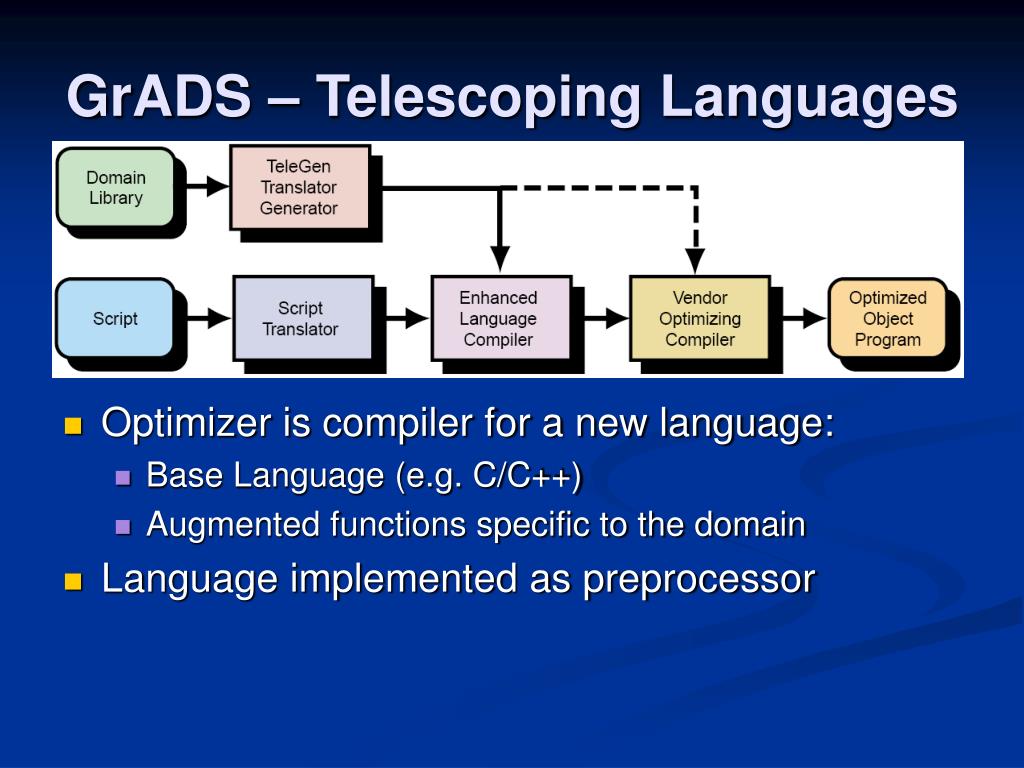 GrADS – Telescoping Languages

Domain Library

TeleGen Translator Generator

Script

Script Translator

Enhanced Language Compiler

Vendor Optimizing Compiler

Optimized Object Program

Optimizer is compiler for a new language:
Base Language (e.g. C/C++)
Augmented functions specific to the domain
Language implemented as preprocessor